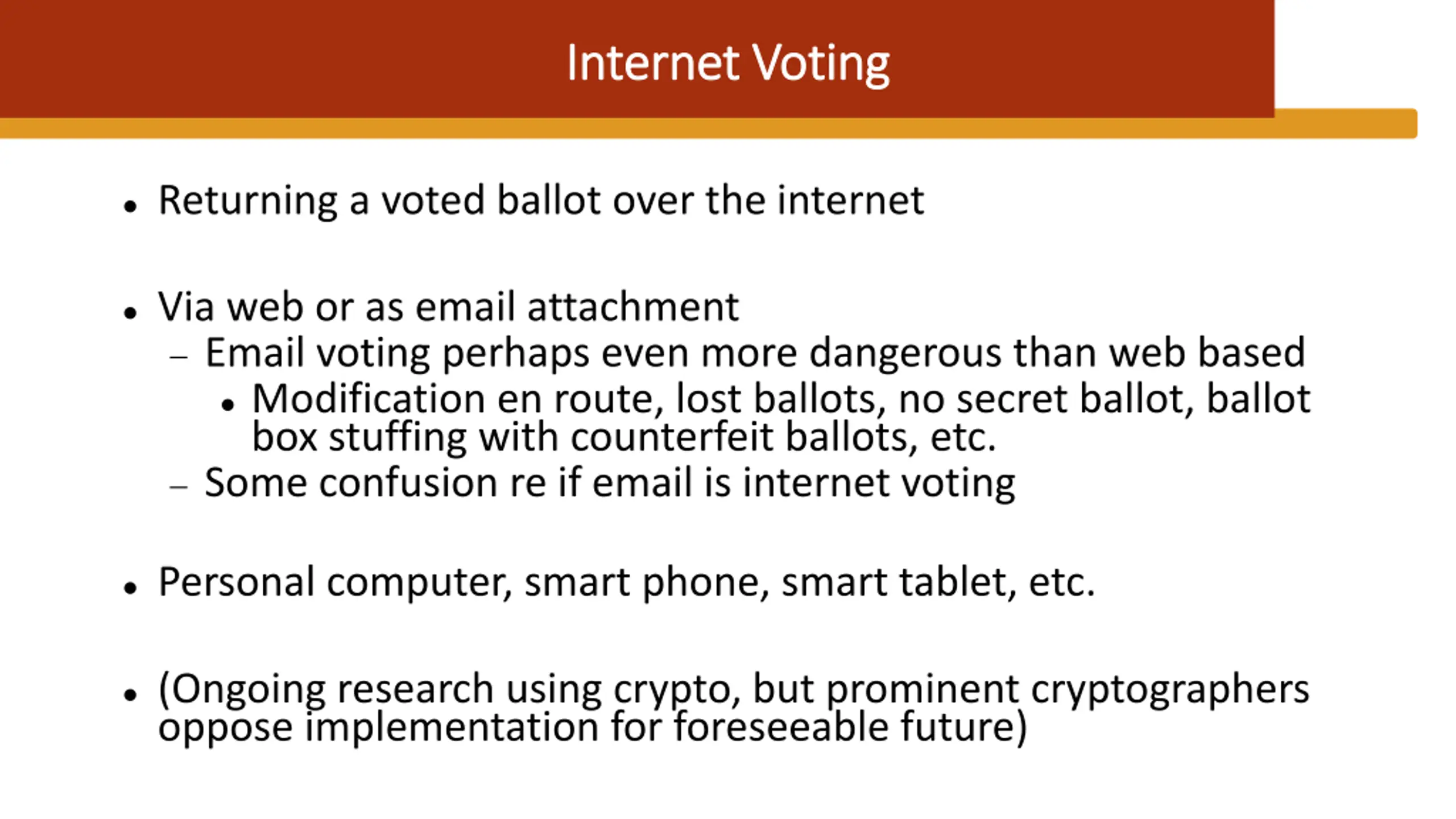 Internet Voting

• Returning a voted ballot over the internet

• Via web or as email attachment
  – Email voting perhaps even more dangerous than web based
    • Modification en route, lost ballots, no secret ballot, ballot box stuffing with counterfeit ballots, etc.
  – Some confusion re if email is internet voting

• Personal computer, smart phone, smart tablet, etc.

• (Ongoing research using crypto, but prominent cryptographers oppose implementation for foreseeable future)